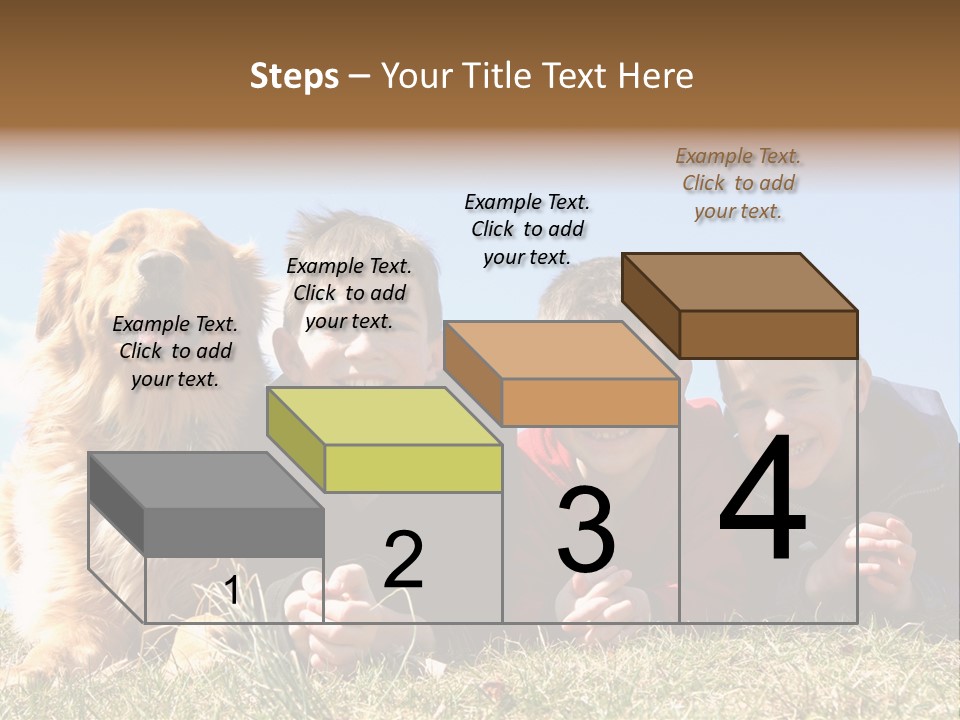 Steps – Your Title Text Here

Example Text. Click to add your text.

Example Text. Click to add your text.

Example Text. Click to add your text.

Example Text. Click to add your text.

1

2

3

4